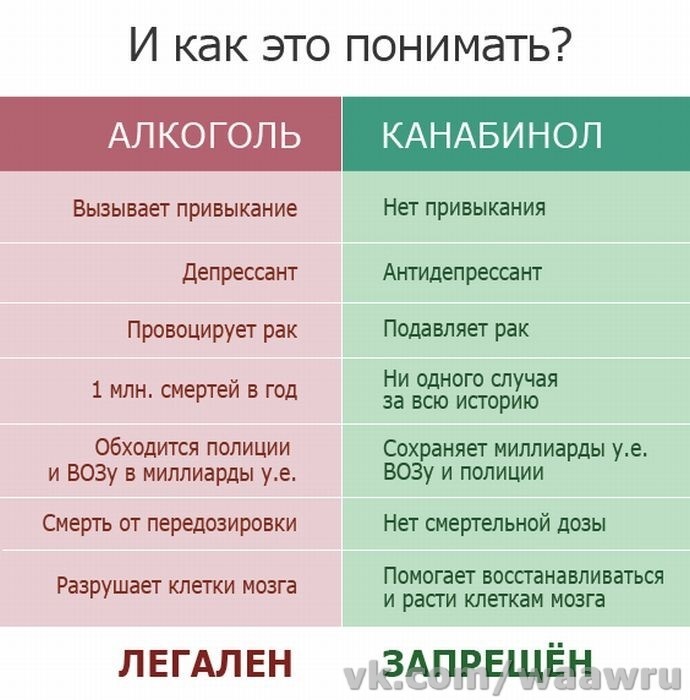 И как это понимать?

| АЛКОГОЛЬ | КАНАБИНОЛ |
|---|---|
| Вызывает привыкание | Нет привыкания |
| Депрессант | Антидепрессант |
| Провоцирует рак | Подавляет рак |
| 1 млн. смертей в год | Ни одного случая за всю историю |
| Обходится полиции и ВОЗу в миллиарды у.е. | Сохраняет миллиарды у.е. ВОЗу и полиции |
| Смерть от передозировки | Нет смертельной дозы |
| Разрушает клетки мозга | Помогает восстанавливаться и расти клеткам мозга |
| ЛЕГАЛЕН | ЗАПРЕЩЁН |

vk.com/waawru